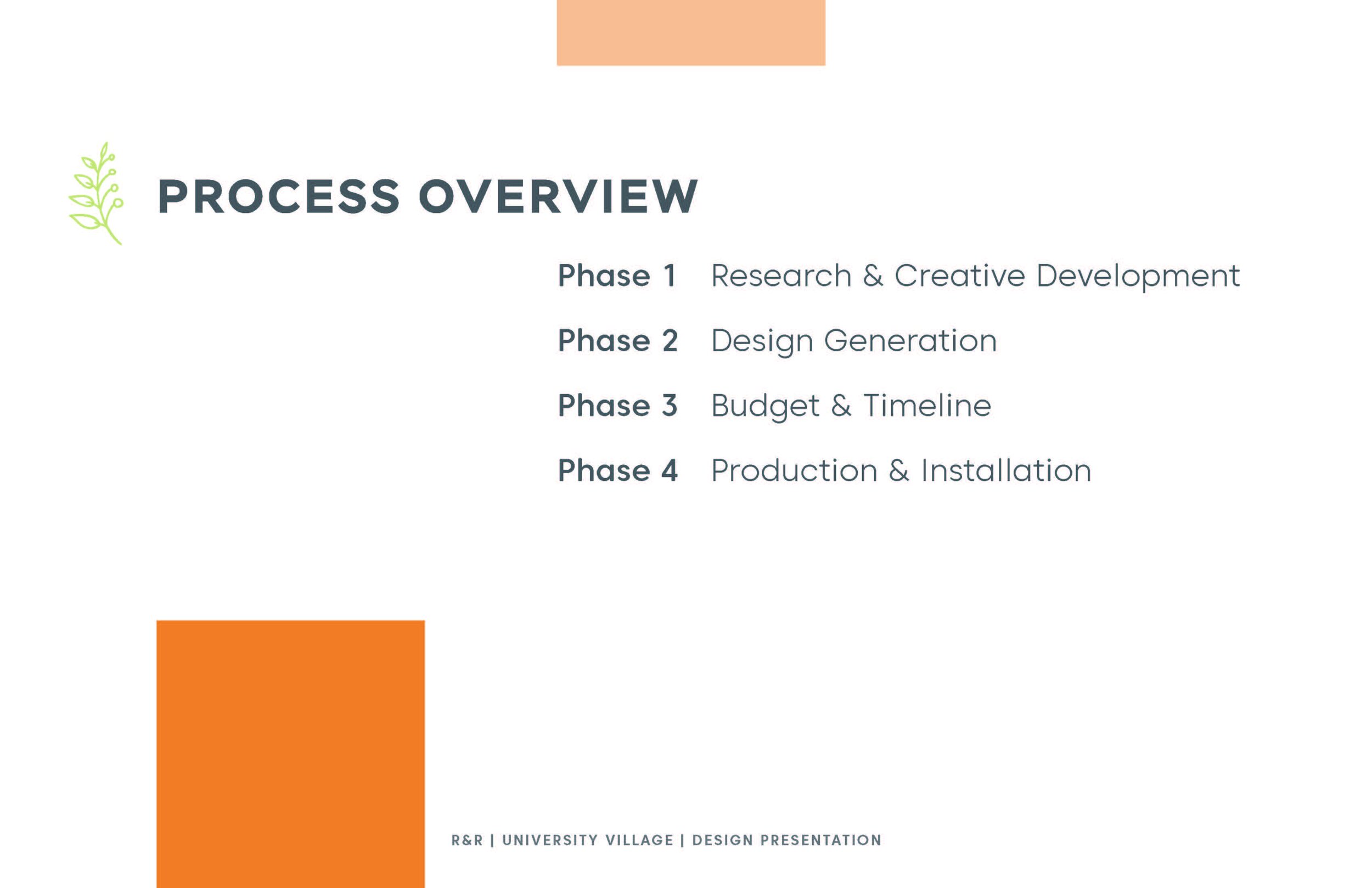 PROCESS OVERVIEW

Phase 1 Research & Creative Development

Phase 2 Design Generation

Phase 3 Budget & Timeline

Phase 4 Production & Installation

R&R | UNIVERSITY VILLAGE | DESIGN PRESENTATION